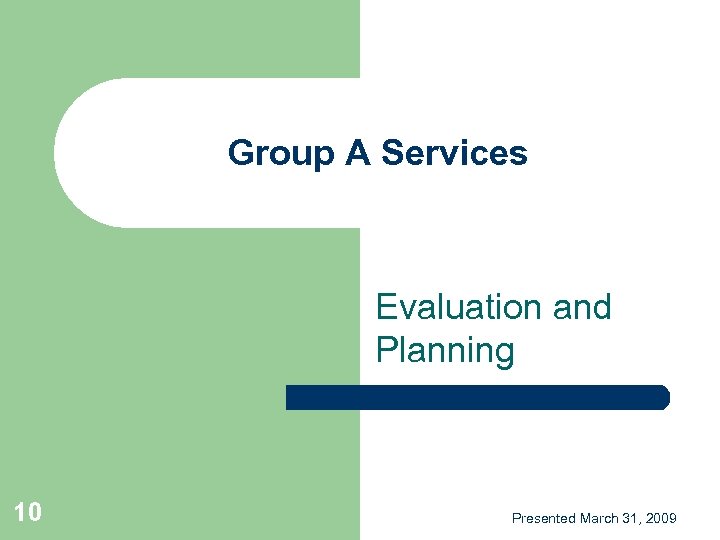 Group A Services

Evaluation and Planning

10

Presented March 31, 2009